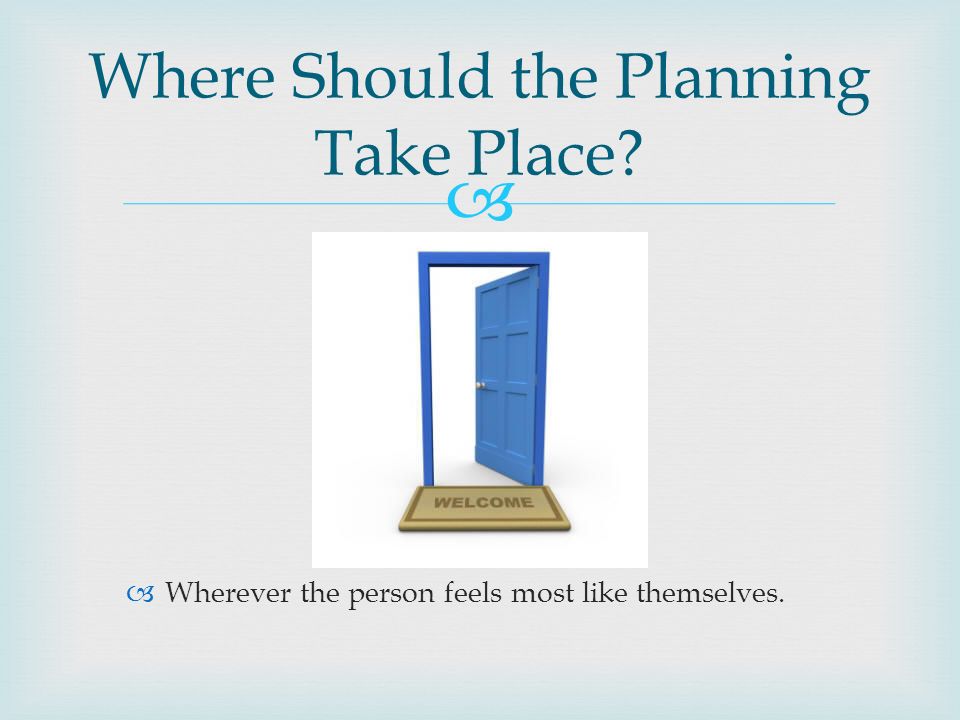 Where Should the Planning Take Place?

WELCOME

Wherever the person feels most like themselves.